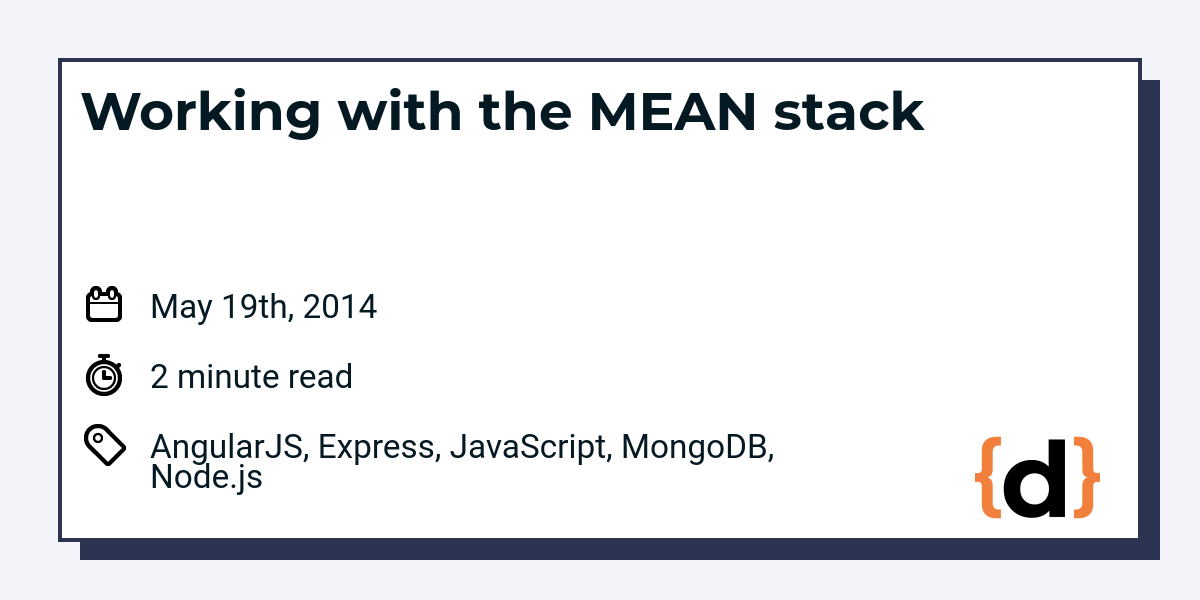 Working with the MEAN stack

May 19th, 2014

2 minute read

AngularJS, Express, JavaScript, MongoDB, Node.js

{d}